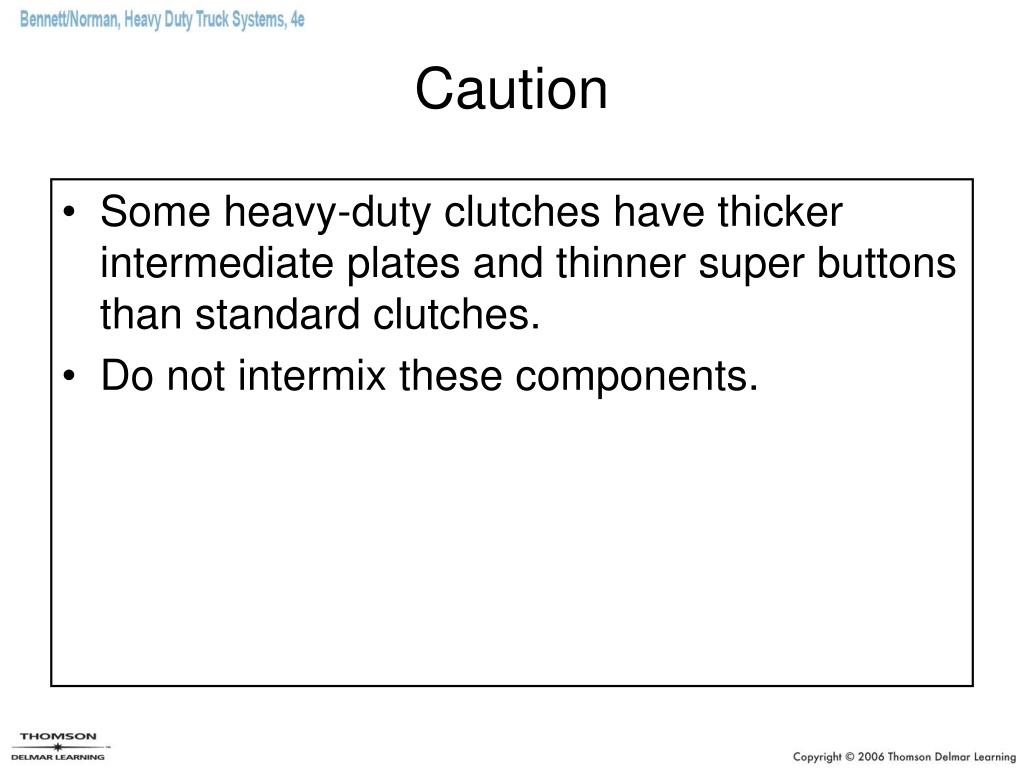 Bennett/Norman, Heavy Duty Truck Systems, 4e

Caution

• Some heavy-duty clutches have thicker intermediate plates and thinner super buttons than standard clutches.
• Do not intermix these components.

THOMSON
DELMAR LEARNING

Copyright © 2006 Thomson Delmar Learning